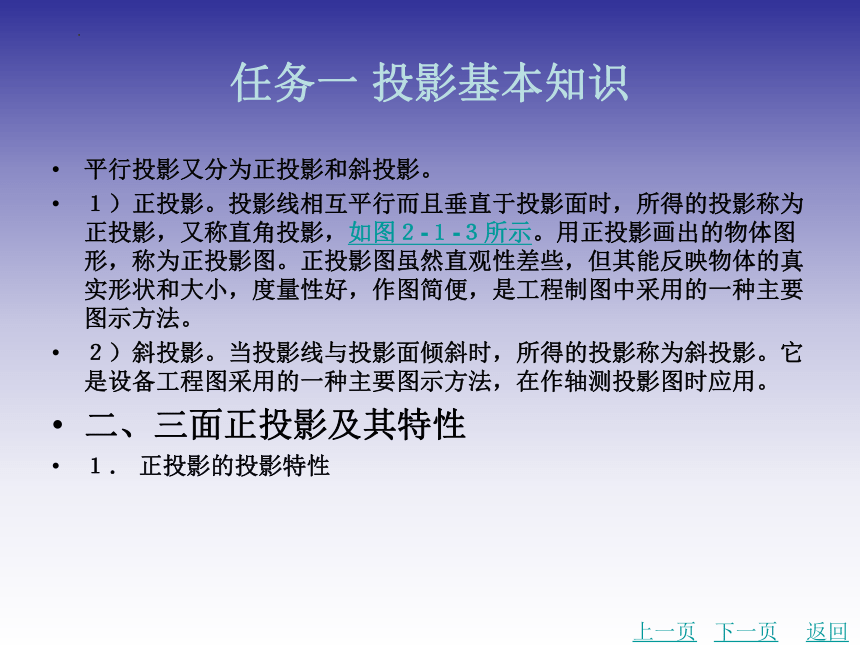 任务一 投影基本知识

• 平行投影又分为正投影和斜投影。

• １）正投影。投影线相互平行而且垂直于投影面时，所得的投影称为正投影，又称直角投影，如图２-１-３所示。用正投影画出的物体图形，称为正投影图。正投影图虽然直观性差些，但其能反映物体的真实形状和大小，度量性好，作图简便，是工程制图中采用的一种主要图示方法。

• ２）斜投影。当投影线与投影面倾斜时，所得的投影称为斜投影。它是设备工程图采用的一种主要图示方法，在作轴测投影图时应用。

• 二、三面正投影及其特性

• １． 正投影的投影特性

上一页 下一页 返回